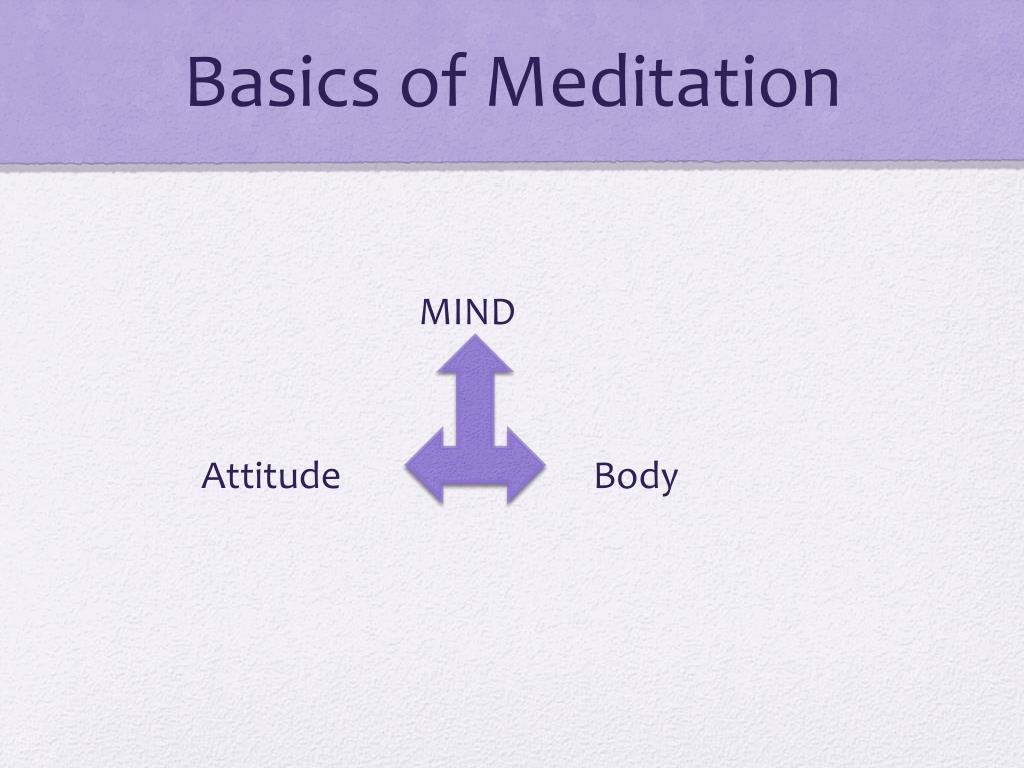 Basics of Meditation

MIND

Attitude

Body